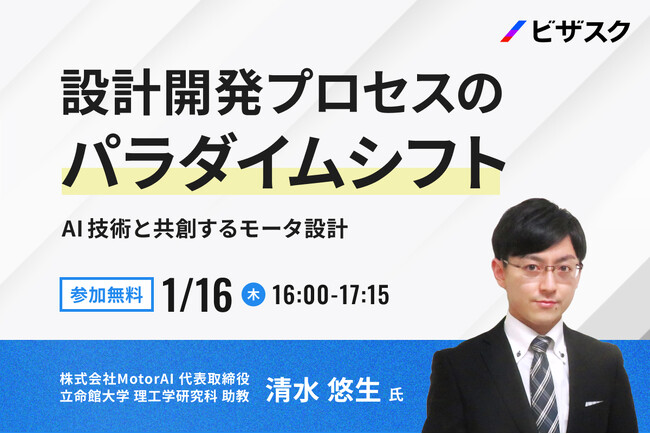 ビザスク

設計開発プロセスの
パラダイムシフト

AI 技術と共創するモータ設計

参加無料 1/16 木 16:00-17:15

株式会社MotorAI 代表取締役
立命館大学 理工学研究科 助教
清水 悠生 氏